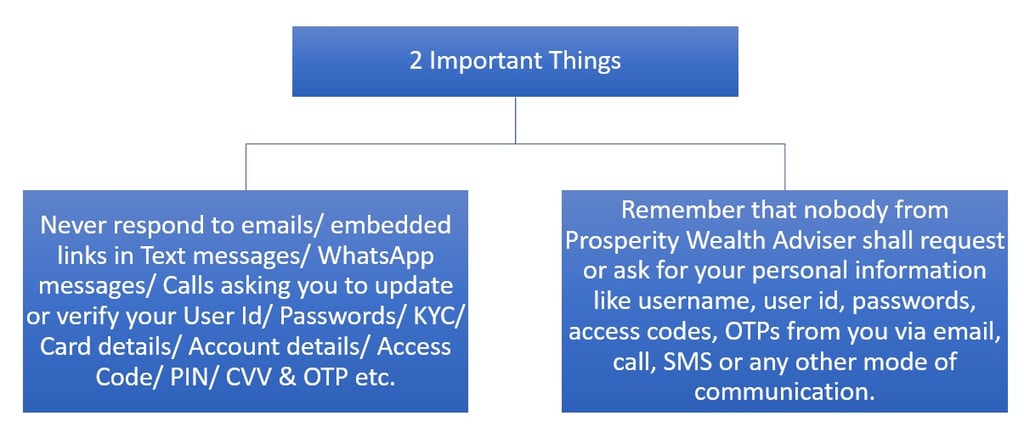 2 Important Things

Never respond to emails/ embedded links in Text messages/ WhatsApp messages/ Calls asking you to update or verify your User Id/ Passwords/ KYC/ Card details/ Account details/ Access Code/ PIN/ CVV & OTP etc.

Remember that nobody from Prosperity Wealth Adviser shall request or ask for your personal information like username, user id, passwords, access codes, OTPs from you via email, call, SMS or any other mode of communication.